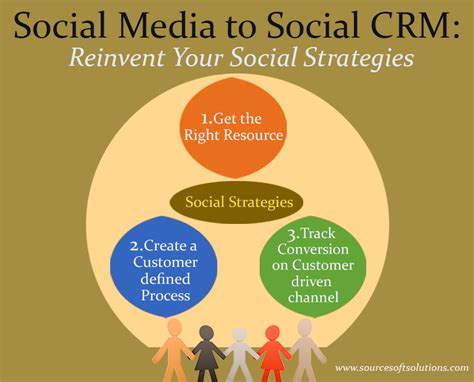 Social Media to Social CRM:
Reinvent Your Social Strategies

1.Get the Right Resource

Social Strategies

2.Create a Customer defined Process

3.Track Conversion on Customer driven channel

www.sourcesoftsolutions.com